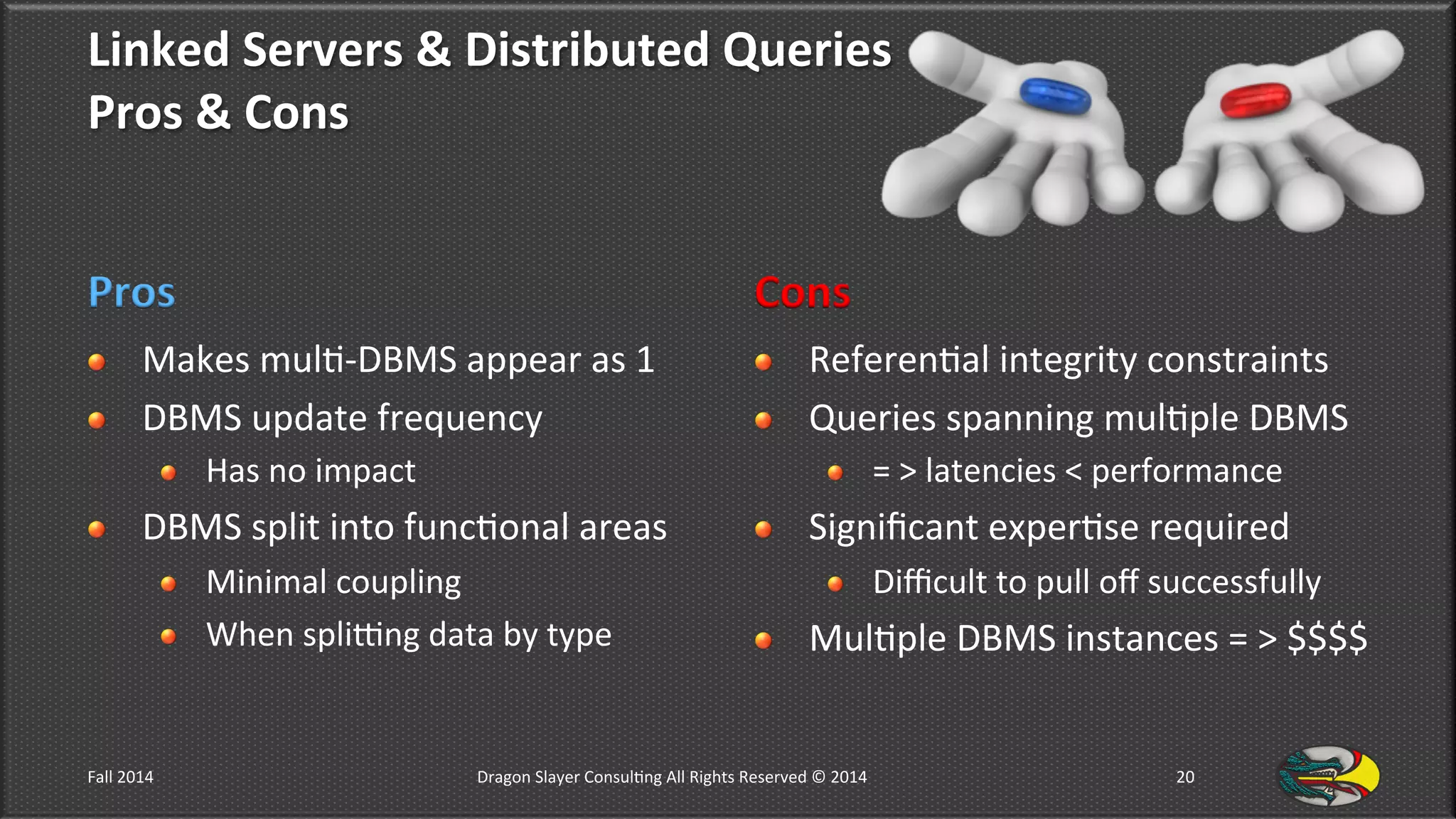 Linked Servers & Distributed Queries
Pros & Cons

Pros

- Makes multi-DBMS appear as 1
- DBMS update frequency
  - Has no impact
- DBMS split into functional areas
  - Minimal coupling
  - When splitting data by type

Cons

- Referential integrity constraints
- Queries spanning multiple DBMS
  - = > latencies < performance
- Significant expertise required
  - Difficult to pull off successfully
- Multiple DBMS instances = > $$$$

Fall 2014

Dragon Slayer Consulting All Rights Reserved © 2014

20